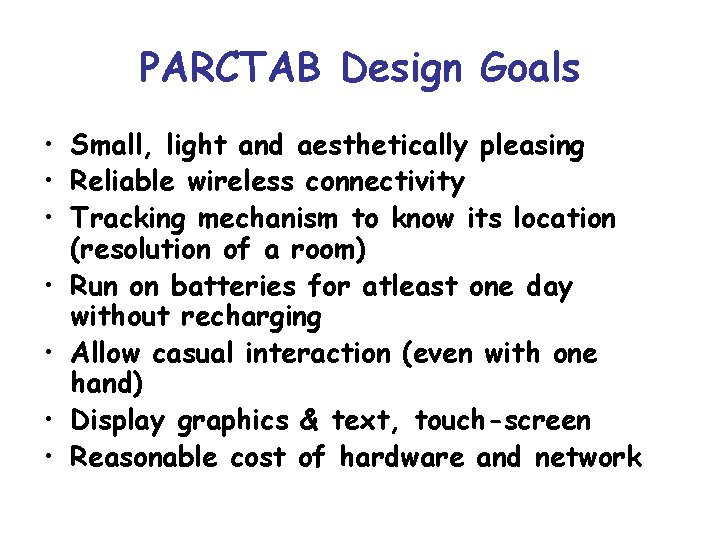 PARCTAB Design Goals

• Small, light and aesthetically pleasing
• Reliable wireless connectivity
• Tracking mechanism to know its location (resolution of a room)
• Run on batteries for atleast one day without recharging
• Allow casual interaction (even with one hand)
• Display graphics & text, touch-screen
• Reasonable cost of hardware and network